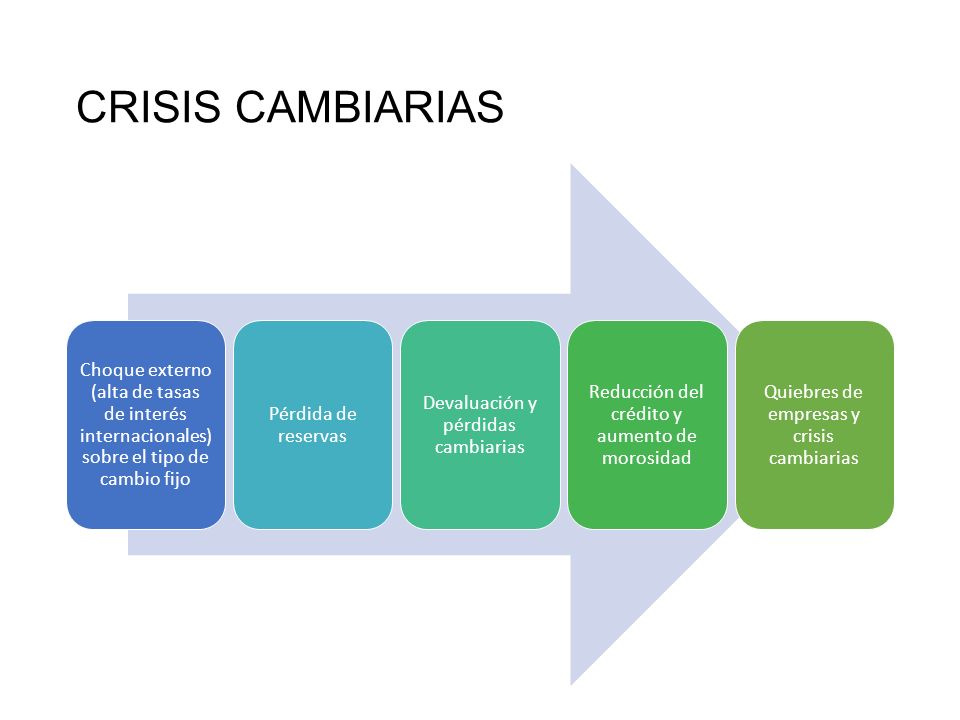 CRISIS CAMBIARIAS

Choque externo (alta de tasas de interés internacionales) sobre el tipo de cambio fijo

Pérdida de reservas

Devaluación y pérdidas cambiarias

Reducción del crédito y aumento de morosidad

Quiebres de empresas y crisis cambiarias